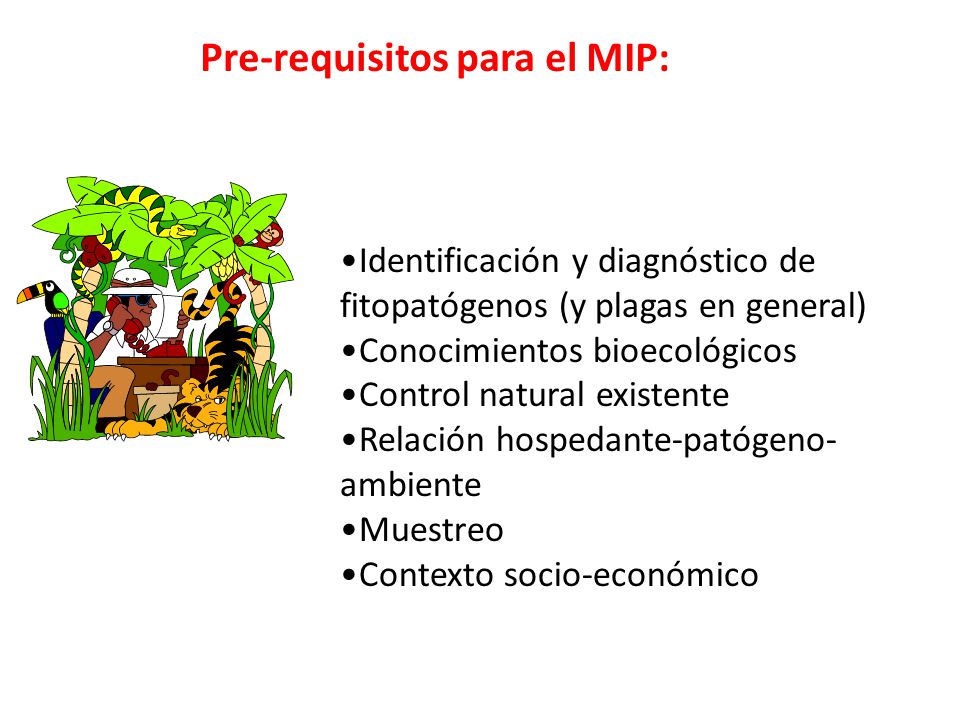 Pre-requisitos para el MIP:

•Identificación y diagnóstico de fitopatógenos (y plagas en general)
•Conocimientos bioecológicos
•Control natural existente
•Relación hospedante-patógeno-ambiente
•Muestreo
•Contexto socio-económico